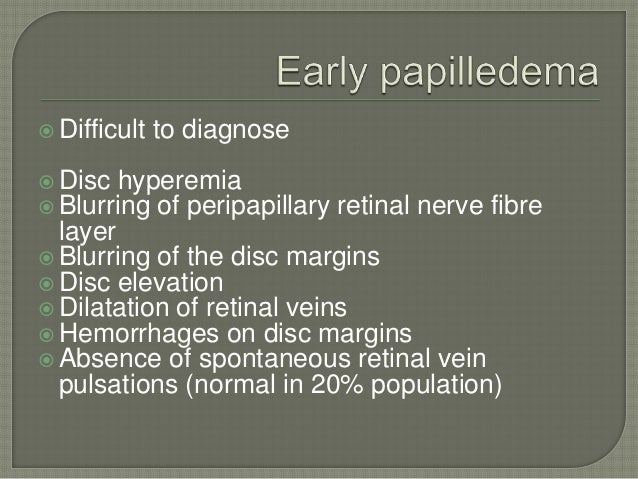 Early papilledema

Difficult to diagnose

Disc hyperemia
Blurring of peripapillary retinal nerve fibre layer
Blurring of the disc margins
Disc elevation
Dilatation of retinal veins
Hemorrhages on disc margins
Absence of spontaneous retinal vein pulsations (normal in 20% population)